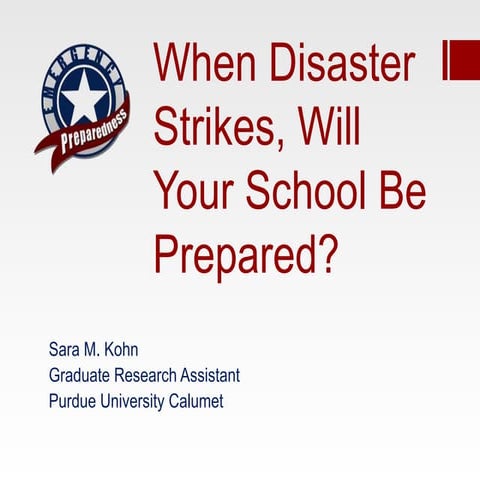 EMERGENCY
Preparedness

When Disaster Strikes, Will Your School Be Prepared?

Sara M. Kohn
Graduate Research Assistant
Purdue University Calumet